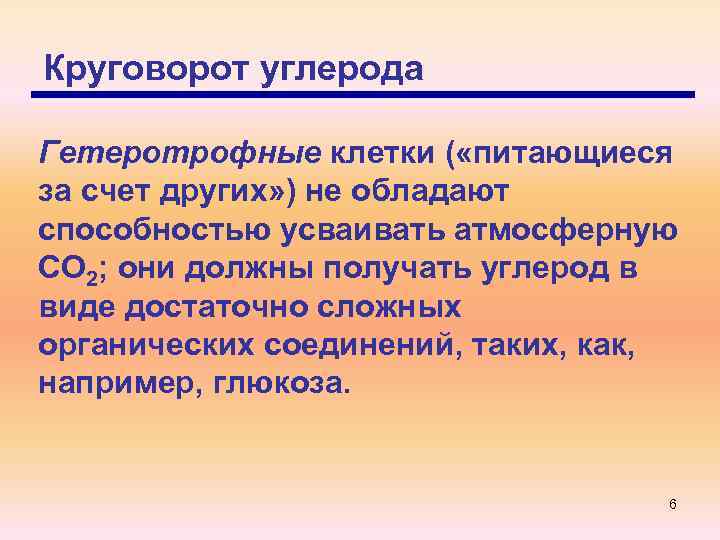 Круговорот углерода

Гетеротрофные клетки («питающиеся за счет других») не обладают способностью усваивать атмосферную $CO_2$; они должны получать углерод в виде достаточно сложных органических соединений, таких, как, например, глюкоза.

6